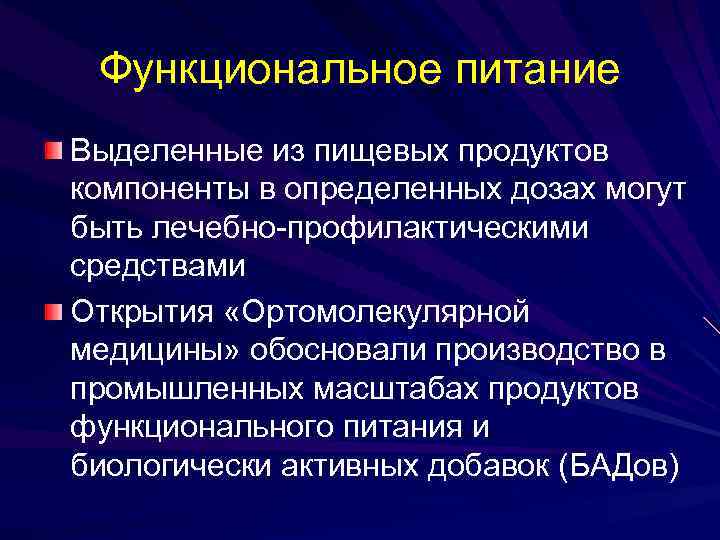 Функциональное питание

Выделенные из пищевых продуктов компоненты в определенных дозах могут быть лечебно-профилактическими средствами

Открытия «Ортомолекулярной медицины» обосновали производство в промышленных масштабах продуктов функционального питания и биологически активных добавок (БАДов)